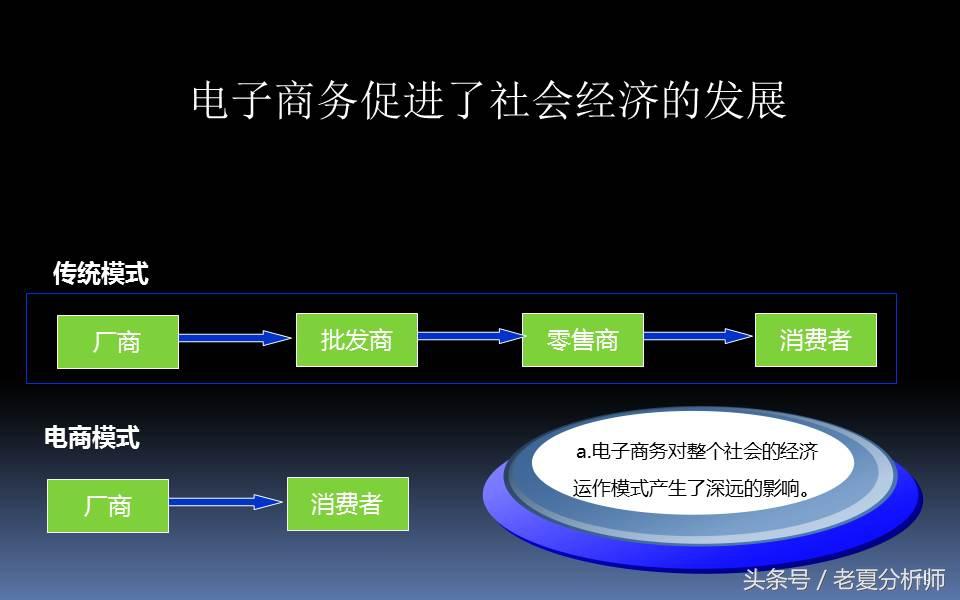 电子商务促进了社会经济的发展

传统模式

厂商

批发商

零售商

消费者

电商模式

厂商

消费者

a.电子商务对整个社会的经济运作模式产生了深远的影响。

头条号 / 老夏分析师